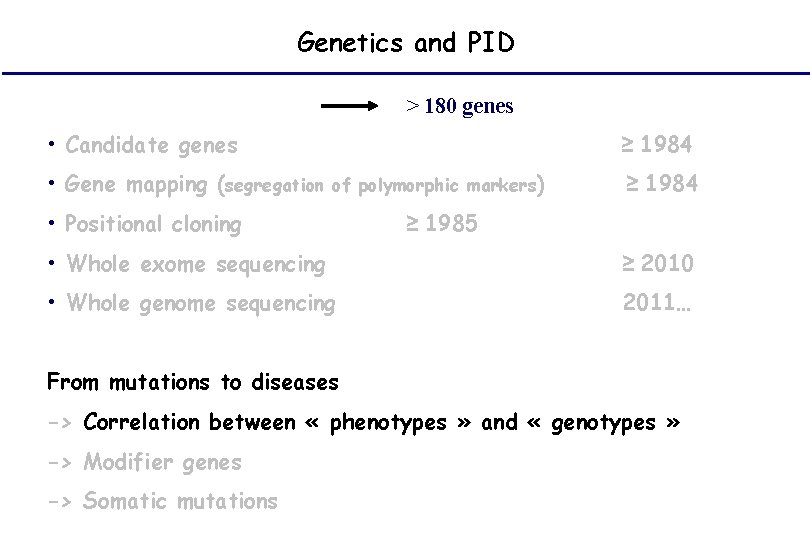 Genetics and PID

> 180 genes

• Candidate genes ≥ 1984
• Gene mapping (segregation of polymorphic markers) ≥ 1984
• Positional cloning ≥ 1985
• Whole exome sequencing ≥ 2010
• Whole genome sequencing 2011…

From mutations to diseases
-> Correlation between « phenotypes » and « genotypes »
-> Modifier genes
-> Somatic mutations